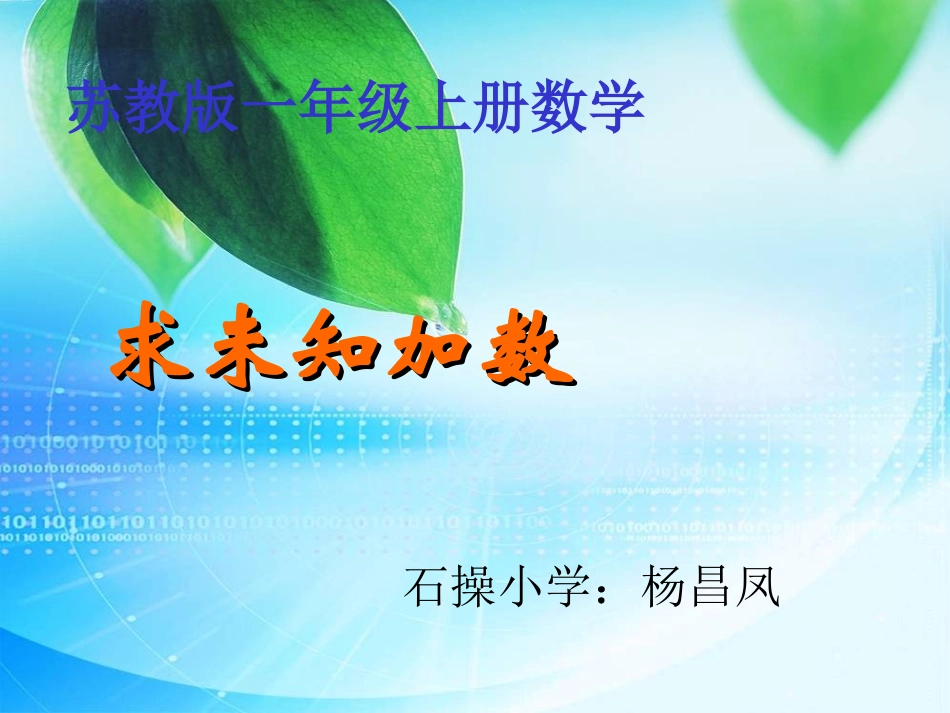 苏教版一年级上册数学

求未知加数

石操小学：杨昌凤